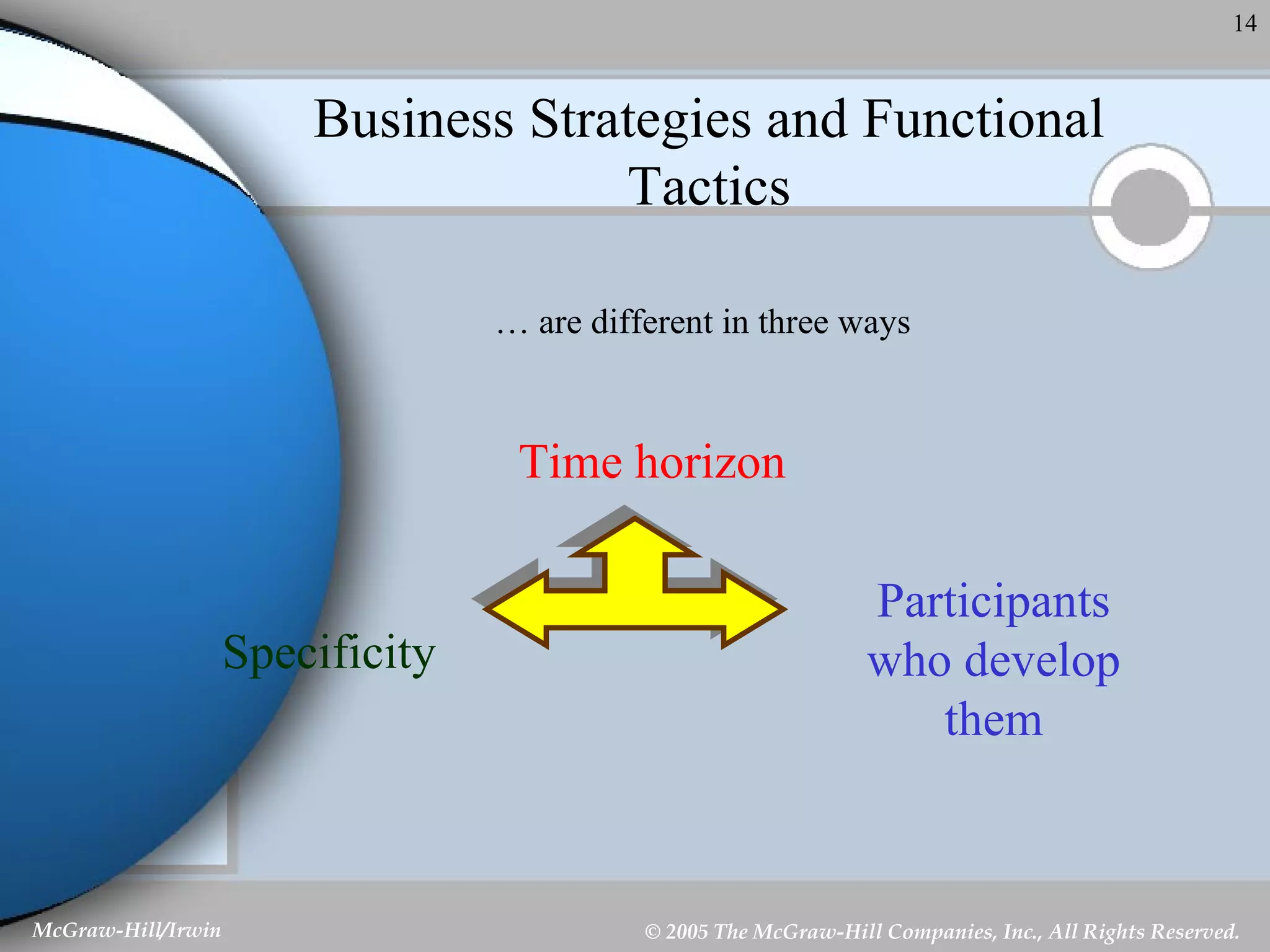 14

Business Strategies and Functional Tactics

… are different in three ways

Time horizon

Specificity

Participants who develop them

McGraw-Hill/Irwin

© 2005 The McGraw-Hill Companies, Inc., All Rights Reserved.